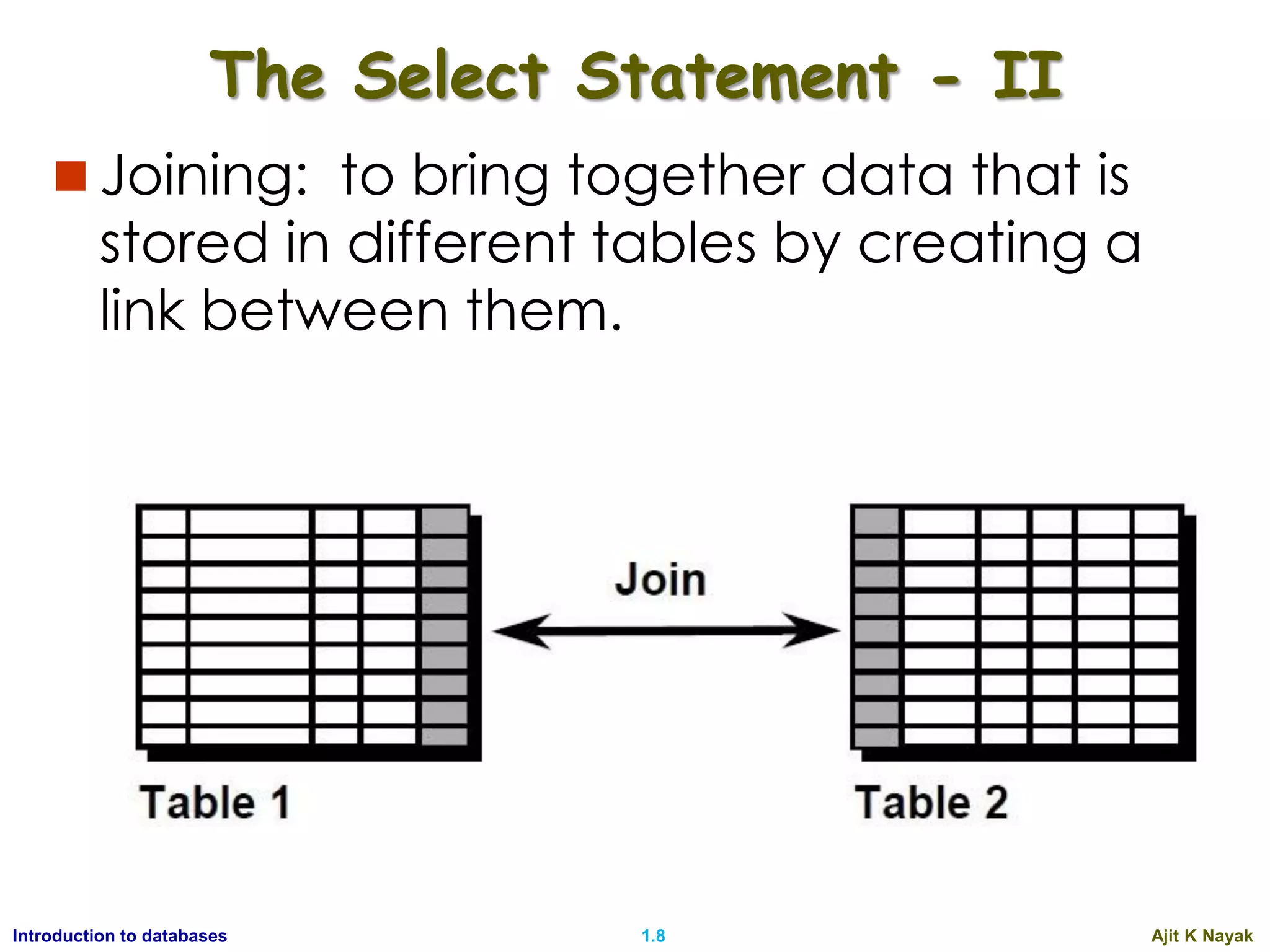 The Select Statement - II

Joining: to bring together data that is stored in different tables by creating a link between them.

Join

Table 1

Table 2

Introduction to databases 1.8 Ajit K Nayak